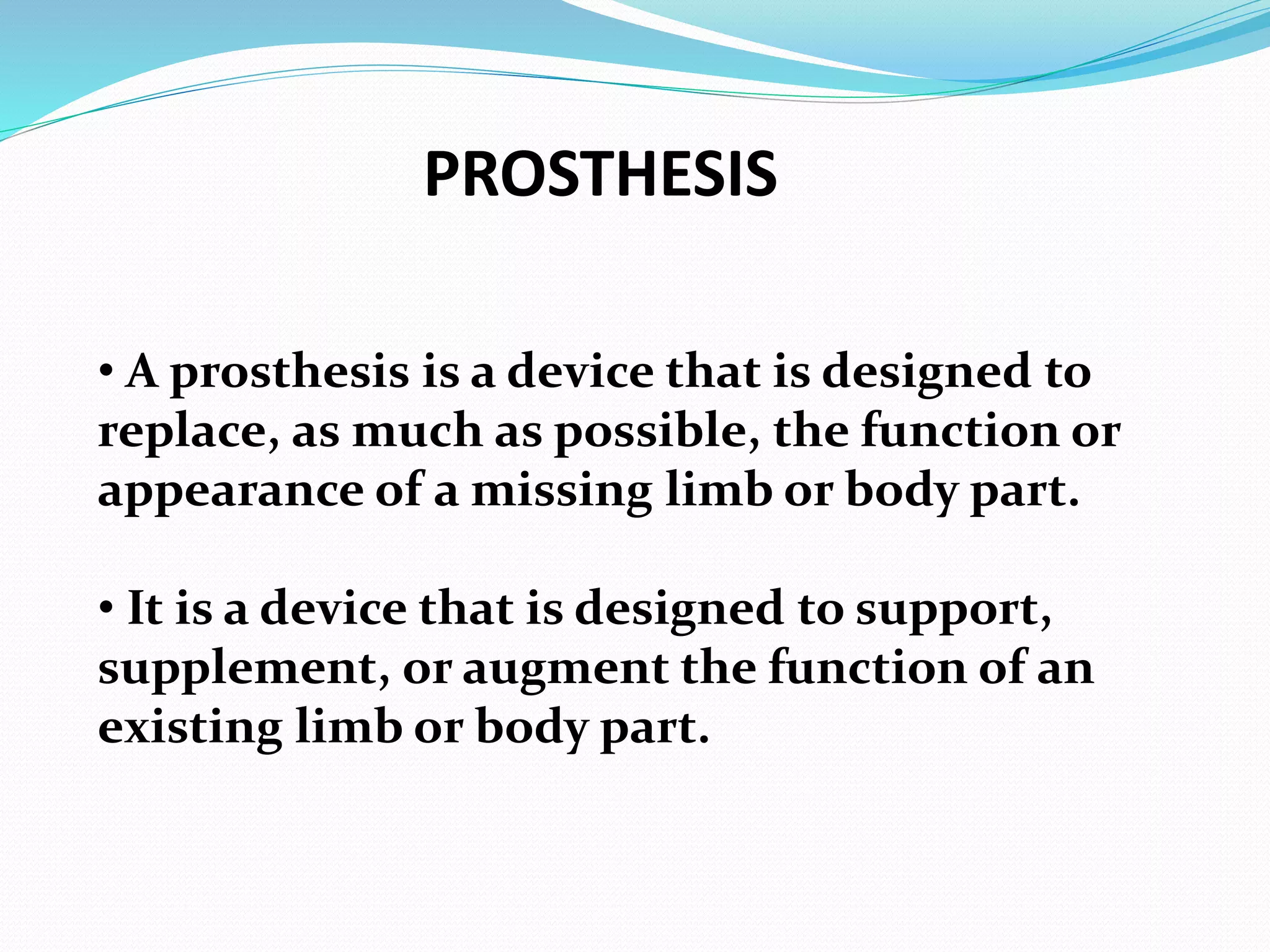 PROSTHESIS

• A prosthesis is a device that is designed to replace, as much as possible, the function or appearance of a missing limb or body part.

• It is a device that is designed to support, supplement, or augment the function of an existing limb or body part.